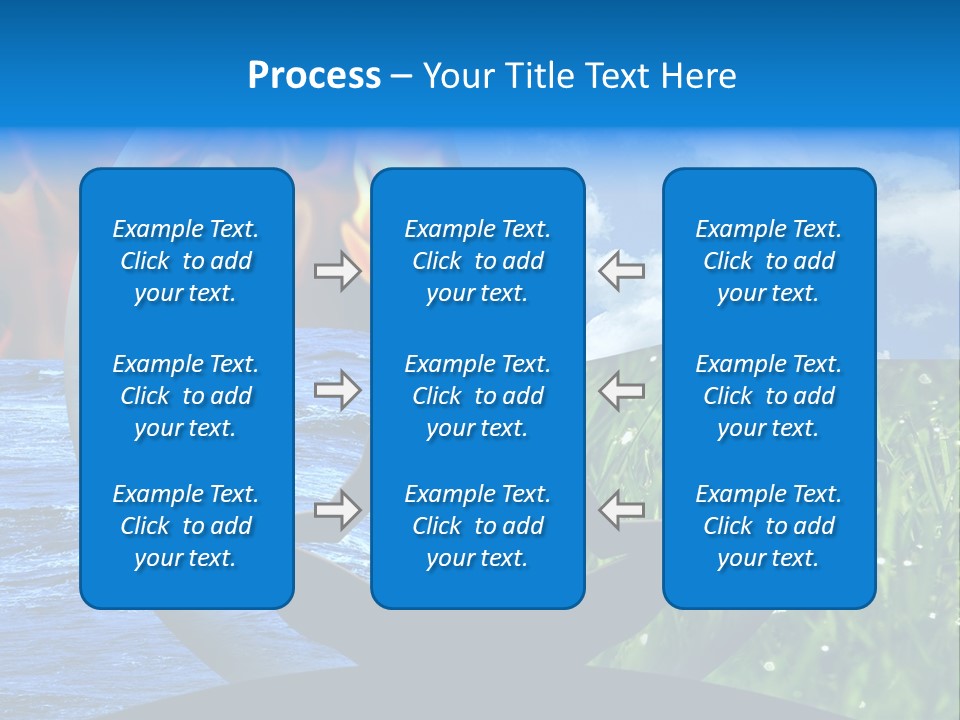 Process – Your Title Text Here

Example Text. Click to add your text.

Example Text. Click to add your text.

Example Text. Click to add your text.

Example Text. Click to add your text.

Example Text. Click to add your text.

Example Text. Click to add your text.

Example Text. Click to add your text.

Example Text. Click to add your text.

Example Text. Click to add your text.